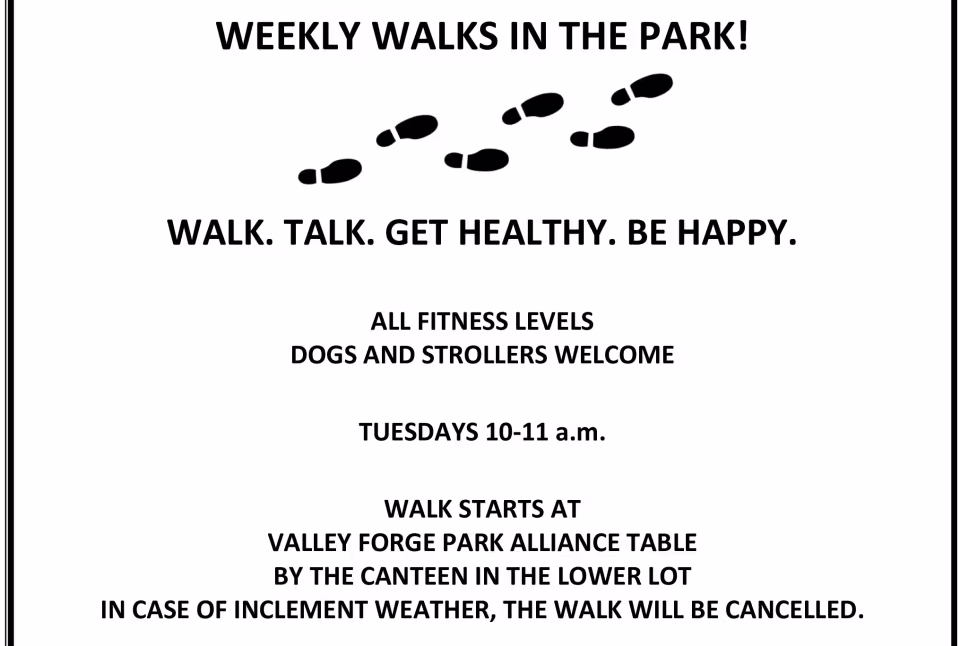 WEEKLY WALKS IN THE PARK!

WALK. TALK. GET HEALTHY. BE HAPPY.

ALL FITNESS LEVELS
DOGS AND STROLLERS WELCOME

TUESDAYS 10-11 a.m.

WALK STARTS AT
VALLEY FORGE PARK ALLIANCE TABLE
BY THE CANTEEN IN THE LOWER LOT
IN CASE OF INCLEMENT WEATHER, THE WALK WILL BE CANCELLED.